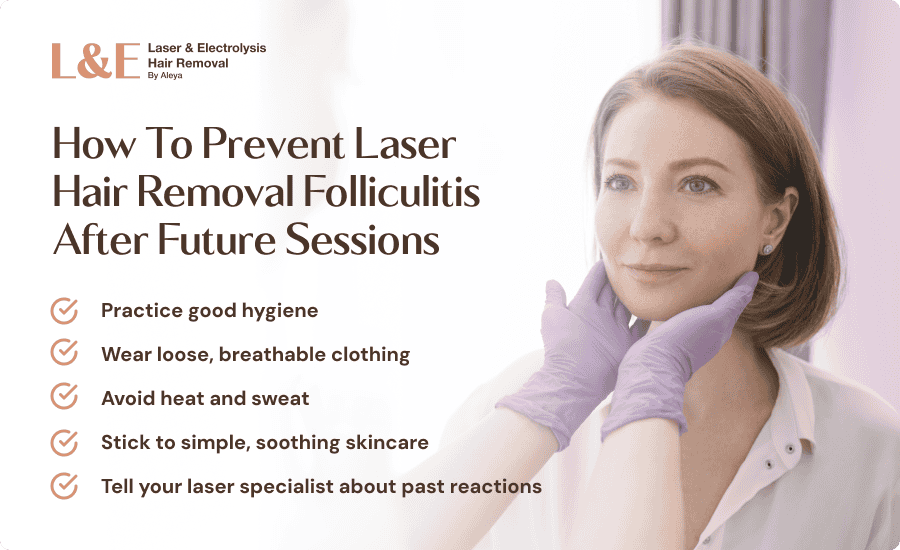 L&E Laser & Electrolysis Hair Removal By Aleya

How To Prevent Laser Hair Removal Folliculitis After Future Sessions

Practice good hygiene

Wear loose, breathable clothing

Avoid heat and sweat

Stick to simple, soothing skincare

Tell your laser specialist about past reactions